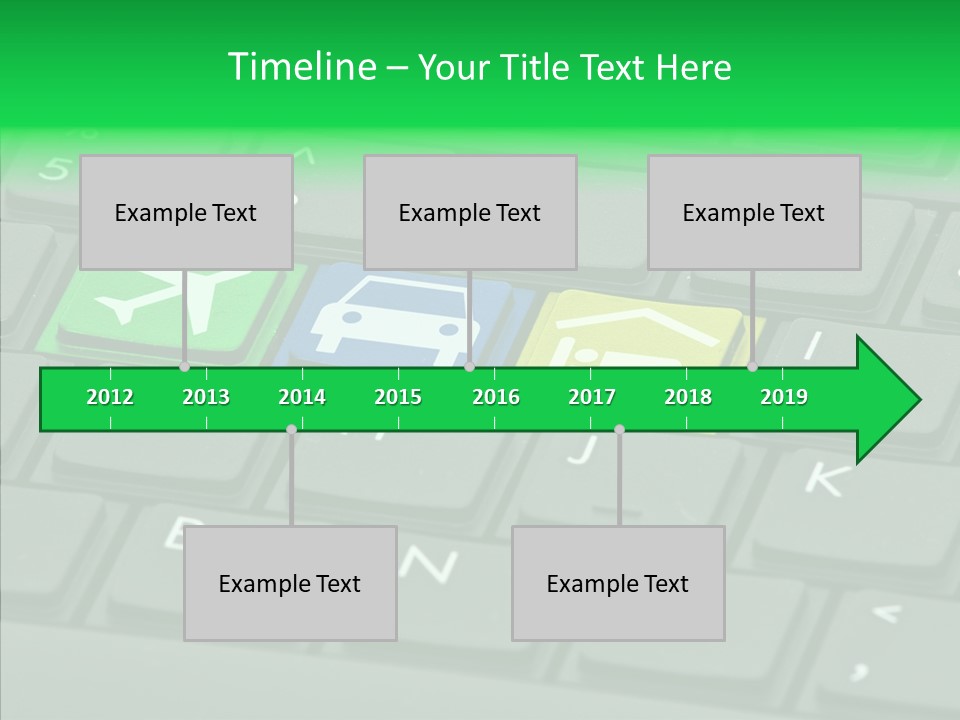 Timeline – Your Title Text Here

Example Text

Example Text

Example Text

2012 2013 2014 2015 2016 2017 2018 2019

Example Text

Example Text